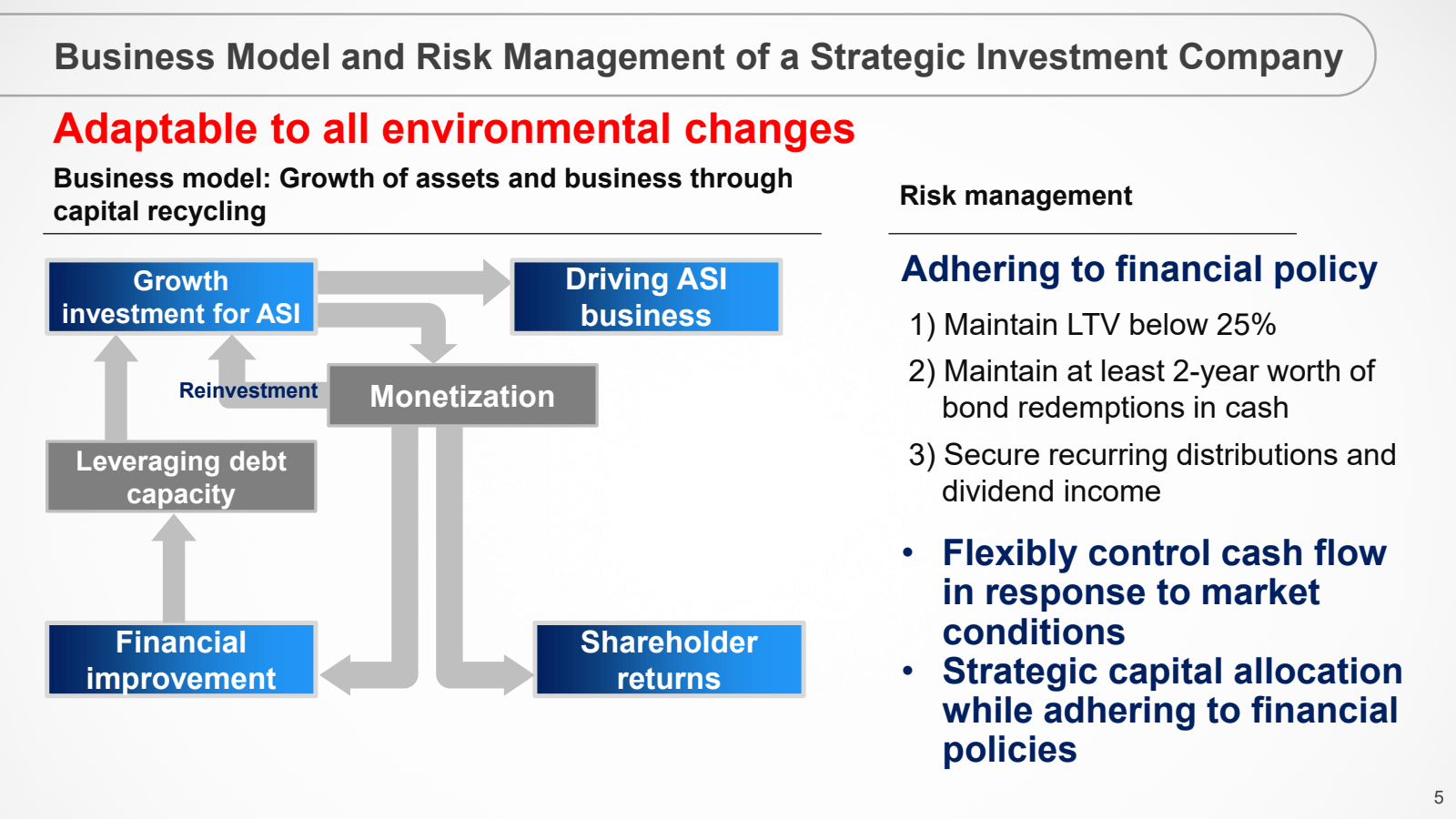 Business Model and Risk Management of a Strategic Investment Company

Adaptable to all environmental changes

Business model: Growth of assets and business through capital recycling

Growth investment for ASI

Driving ASI business

Reinvestment

Monetization

Leveraging debt capacity

Financial improvement

Shareholder returns

Risk management

Adhering to financial policy

1) Maintain LTV below 25%

2) Maintain at least 2-year worth of bond redemptions in cash

3) Secure recurring distributions and dividend income

• Flexibly control cash flow in response to market conditions

• Strategic capital allocation while adhering to financial policies

5